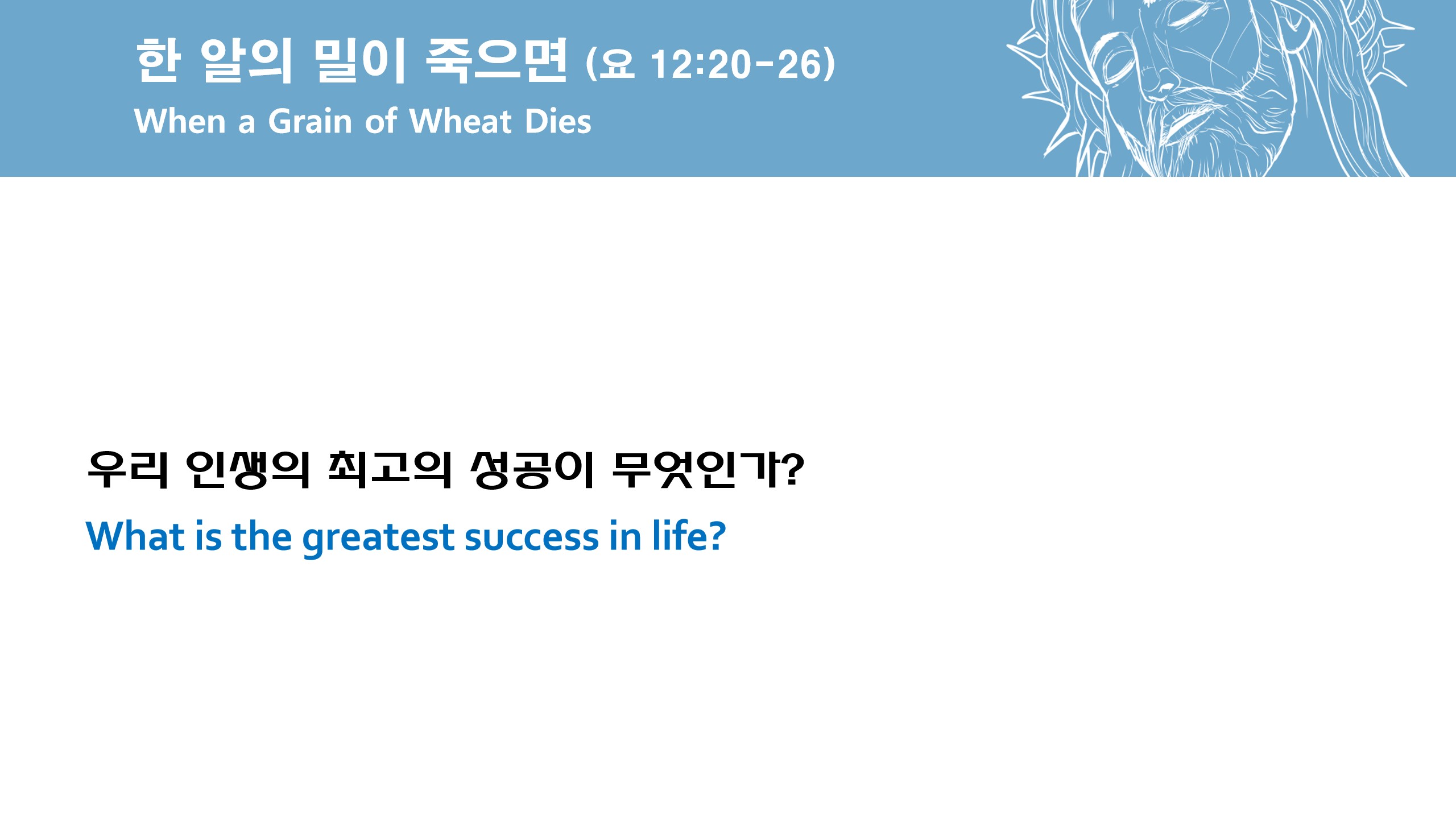 한 알의 밀이 죽으면 (요 12:20-26)
When a Grain of Wheat Dies

우리 인생의 최고의 성공이 무엇인가?
What is the greatest success in life?